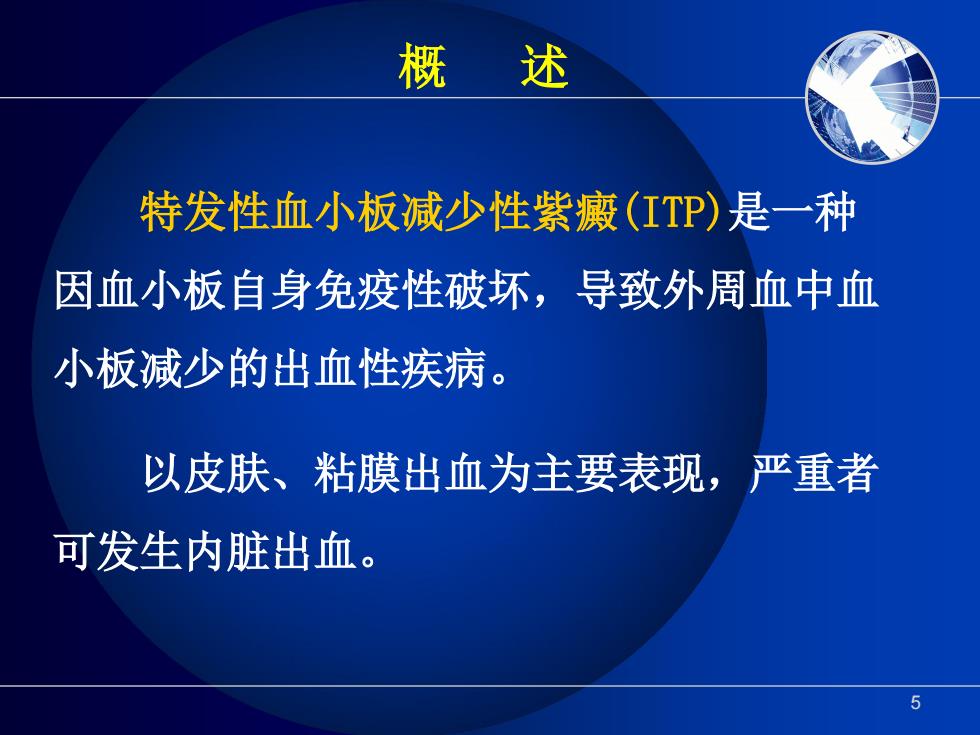 概　述

特发性血小板减少性紫癜(ITP)是一种因血小板自身免疫性破坏，导致外周血中血小板减少的出血性疾病。

以皮肤、粘膜出血为主要表现，严重者可发生内脏出血。

5